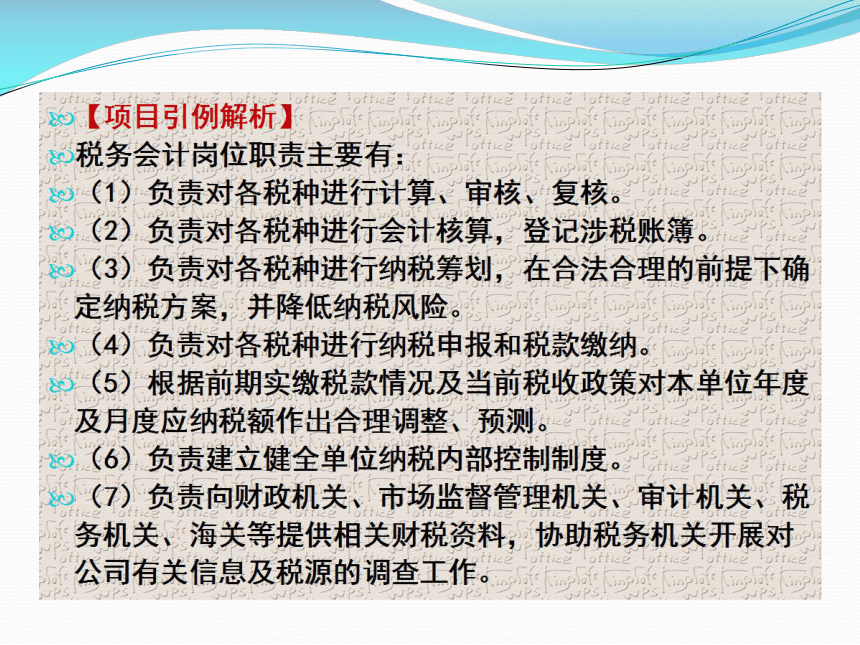 【项目引例解析】

税务会计岗位职责主要有：

（1）负责对各税种进行计算、审核、复核。

（2）负责对各税种进行会计核算，登记涉税账簿。

（3）负责对各税种进行纳税筹划，在合法合理的前提下确定纳税方案，并降低纳税风险。

（4）负责对各税种进行纳税申报和税款缴纳。

（5）根据前期实缴税款情况及当前税收政策对本单位年度及月度应纳税额作出合理调整、预测。

（6）负责建立健全单位纳税内部控制制度。

（7）负责向财政机关、市场监督管理机关、审计机关、税务机关、海关等提供相关财税资料，协助税务机关开展对公司有关信息及税源的调查工作。